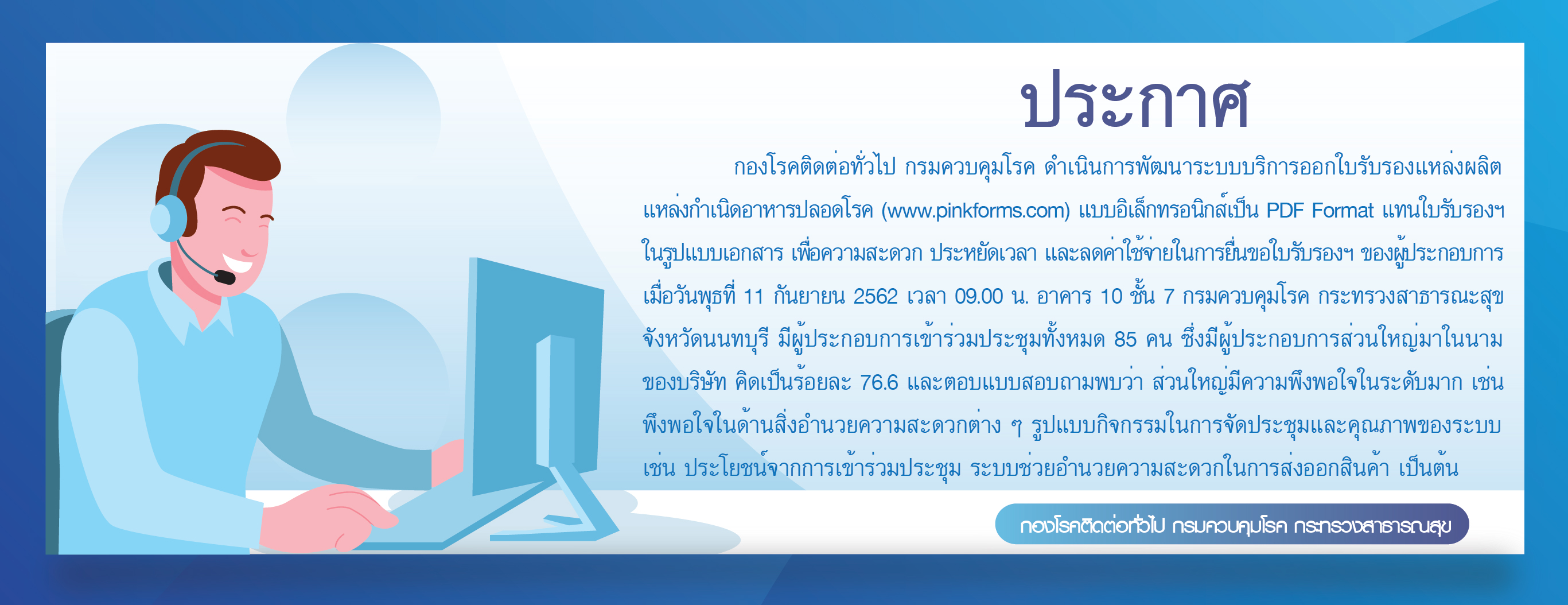 ประกาศ

กองโรคติดต่อทั่วไป กรมควบคุมโรค ดำเนินการพัฒนาระบบบริการออกใบรับรองแหล่งผลิต แหล่งกำเนิดอาหารปลอดโรค (www.pinkforms.com) แบบอิเล็กทรอนิกส์เป็น PDF Format แทนใบรับรองฯ ในรูปแบบเอกสาร เพื่อความสะดวก ประหยัดเวลา และลดค่าใช้จ่ายในการยื่นขอใบรับรองฯ ของผู้ประกอบการ เมื่อวันพุธที่ 11 กันยายน 2562 เวลา 09.00 น. อาคาร 10 ชั้น 7 กรมควบคุมโรค กระทรวงสาธารณะสุข จังหวัดนนทบุรี มีผู้ประกอบการเข้าร่วมประชุมทั้งหมด 85 คน ซึ่งมีผู้ประกอบการส่วนใหญ่มาในนามของบริษัท คิดเป็นร้อยละ 76.6 และตอบแบบสอบถามพบว่า ส่วนใหญ่มีความพึงพอใจในระดับมาก เช่น พึงพอใจในด้านสิ่งอำนวยความสะดวกต่าง ๆ รูปแบบกิจกรรมในการจัดประชุมและคุณภาพของระบบ เช่น ประโยชน์จากการเข้าร่วมประชุม ระบบช่วยอำนวยความสะดวกในการส่งออกสินค้า เป็นต้น

กองโรคติดต่อทั่วไป กรมควบคุมโรค กระทรวงสาธารณสุข